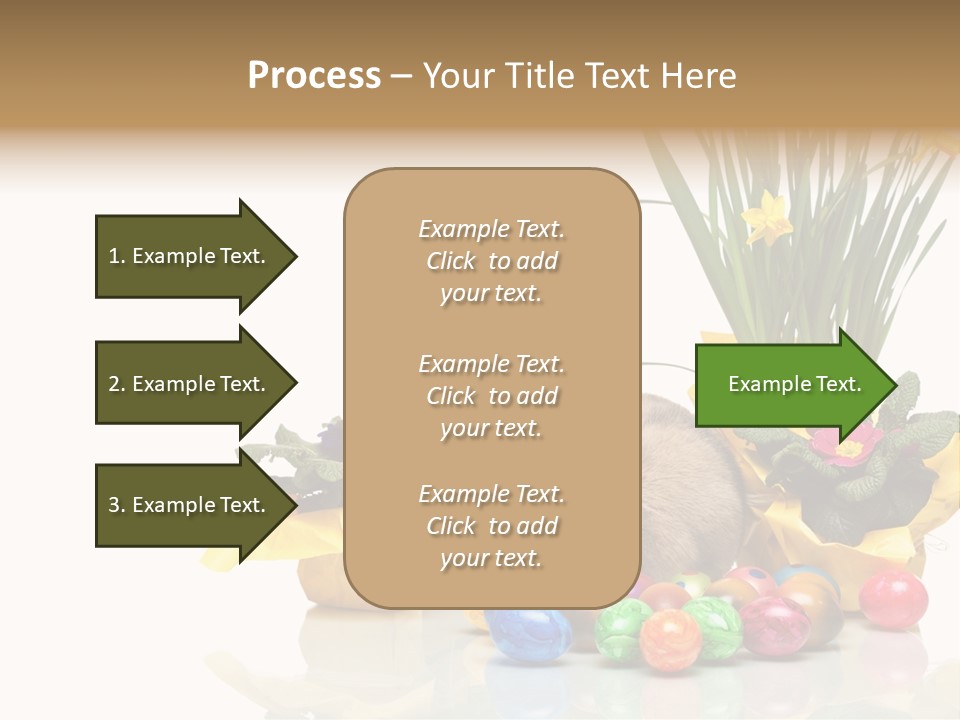 Process – Your Title Text Here

1. Example Text.

2. Example Text.

3. Example Text.

Example Text. Click to add your text.

Example Text. Click to add your text.

Example Text. Click to add your text.

Example Text.